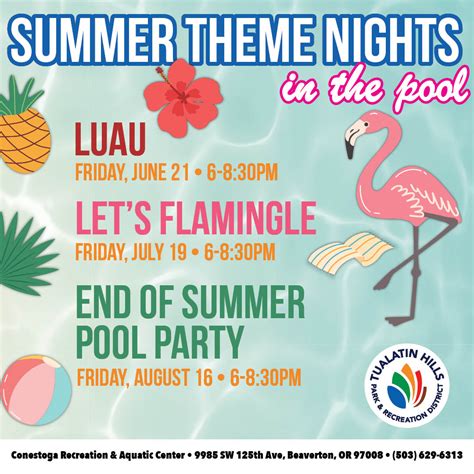 SUMMER THEME NIGHTS
in the pool

LUAU
FRIDAY, JUNE 21 • 6-8:30PM

LET'S FLAMINGLE
FRIDAY, JULY 19 • 6-8:30PM

END OF SUMMER POOL PARTY
FRIDAY, AUGUST 16 • 6-8:30PM

TUALATIN HILLS
PARK & RECREATION DISTRICT

Conestoga Recreation & Aquatic Center • 9985 SW 125th Ave, Beaverton, OR 97008 • (503) 629-6313